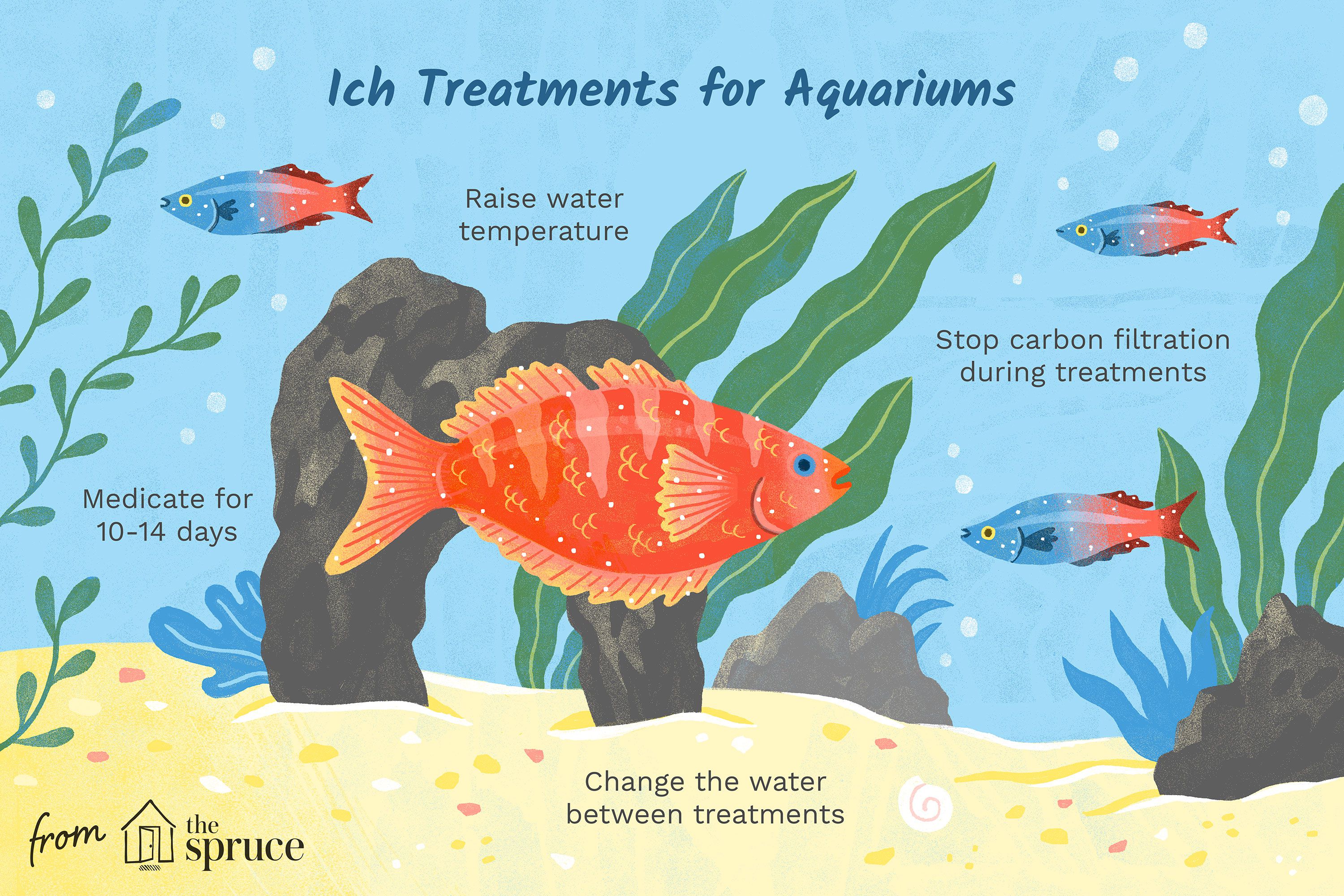 Ich Treatments for Aquariums

Raise water temperature

Stop carbon filtration during treatments

Medicate for 10-14 days

Change the water between treatments

from the spruce